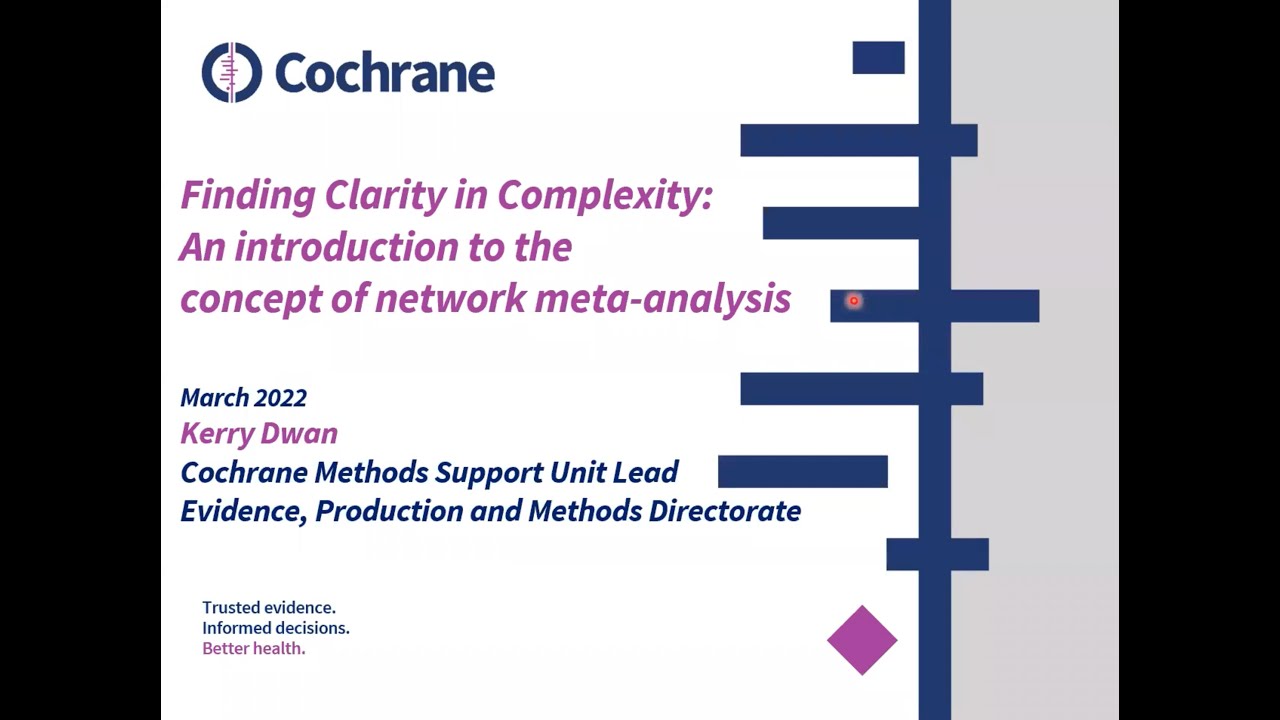 Cochrane

Finding Clarity in Complexity: An introduction to the concept of network meta-analysis

March 2022
Kerry Dwan
Cochrane Methods Support Unit Lead
Evidence, Production and Methods Directorate

Trusted evidence.
Informed decisions.
Better health.